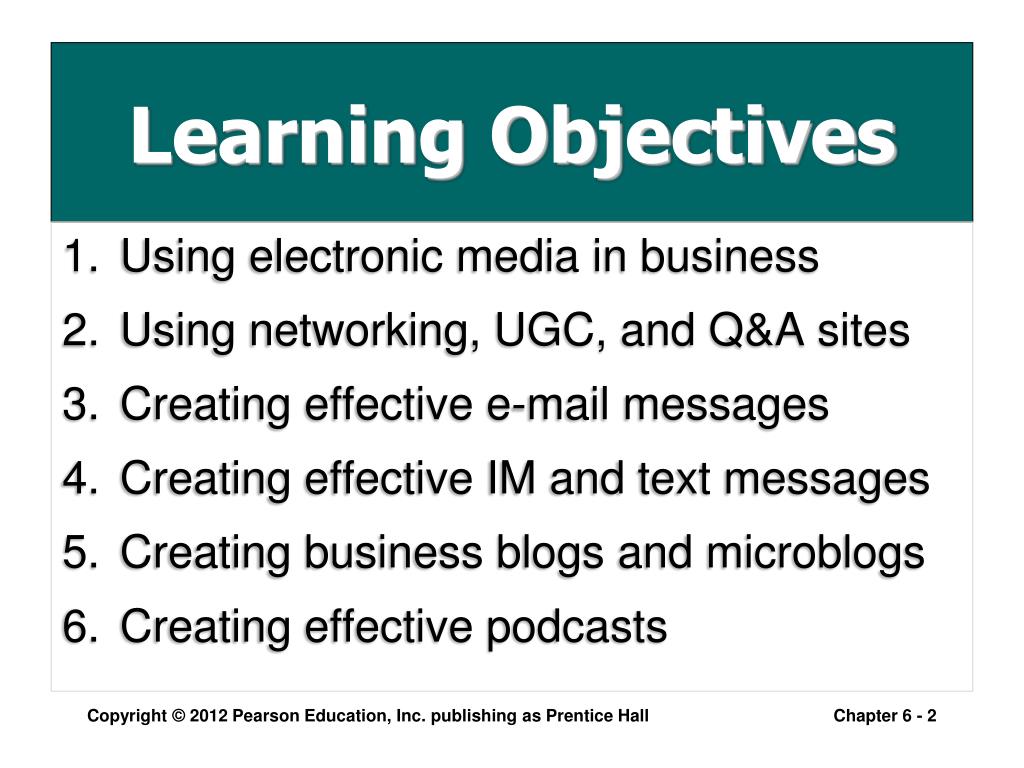 Learning Objectives

1. Using electronic media in business
2. Using networking, UGC, and Q&A sites
3. Creating effective e-mail messages
4. Creating effective IM and text messages
5. Creating business blogs and microblogs
6. Creating effective podcasts

Copyright © 2012 Pearson Education, Inc. publishing as Prentice Hall

Chapter 6 - 2